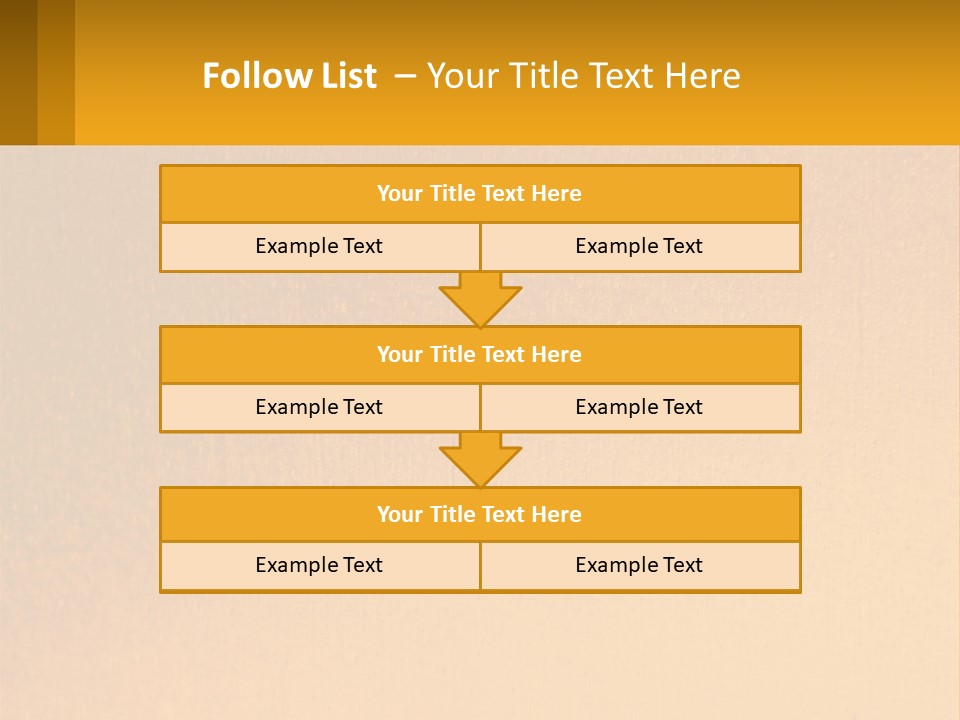 Follow List – Your Title Text Here

Your Title Text Here

Example Text

Example Text

Your Title Text Here

Example Text

Example Text

Your Title Text Here

Example Text

Example Text